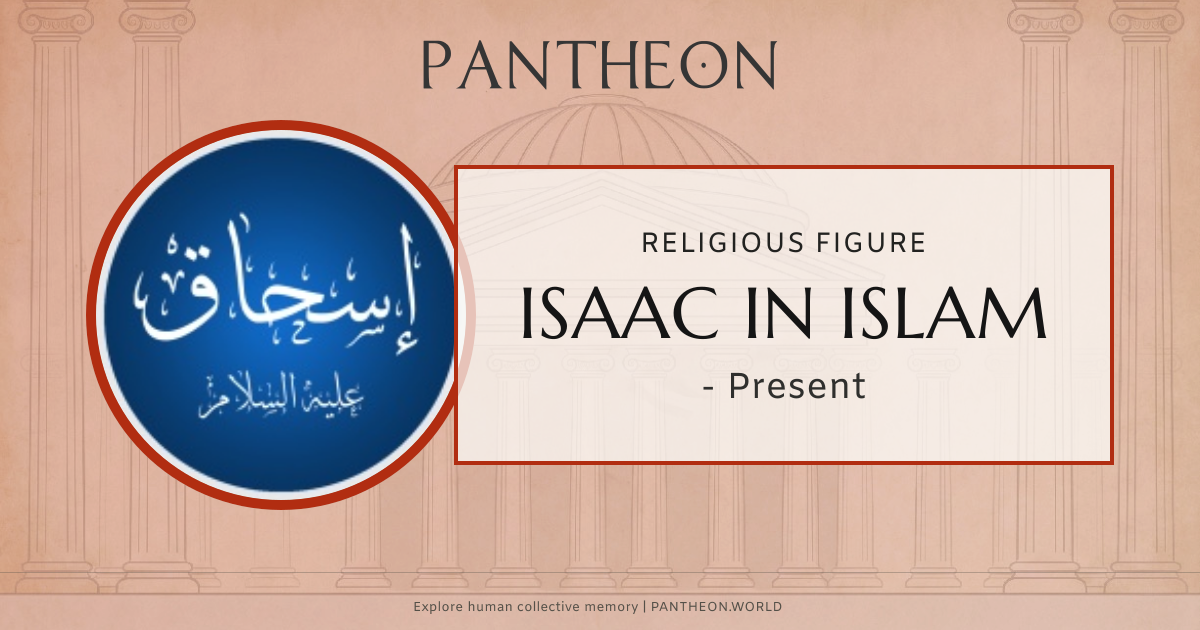 PANTHEON

إسحاق
عليه السلام

RELIGIOUS FIGURE

ISAAC IN ISLAM

- Present

Explore human collective memory | PANTHEON.WORLD